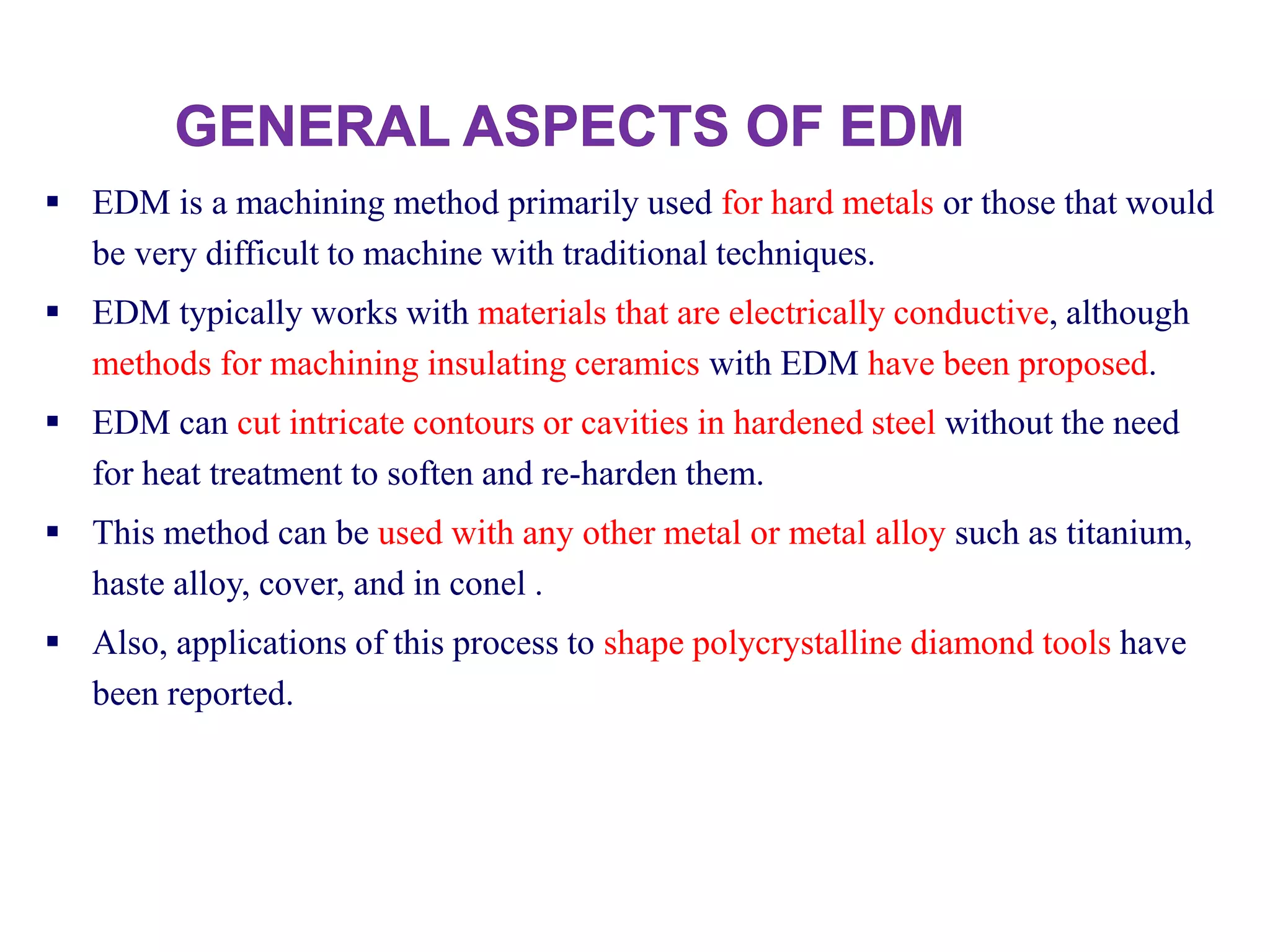 GENERAL ASPECTS OF EDM

▪ EDM is a machining method primarily used for hard metals or those that would be very difficult to machine with traditional techniques.

▪ EDM typically works with materials that are electrically conductive, although methods for machining insulating ceramics with EDM have been proposed.

▪ EDM can cut intricate contours or cavities in hardened steel without the need for heat treatment to soften and re-harden them.

▪ This method can be used with any other metal or metal alloy such as titanium, haste alloy, cover, and in conel .

▪ Also, applications of this process to shape polycrystalline diamond tools have been reported.